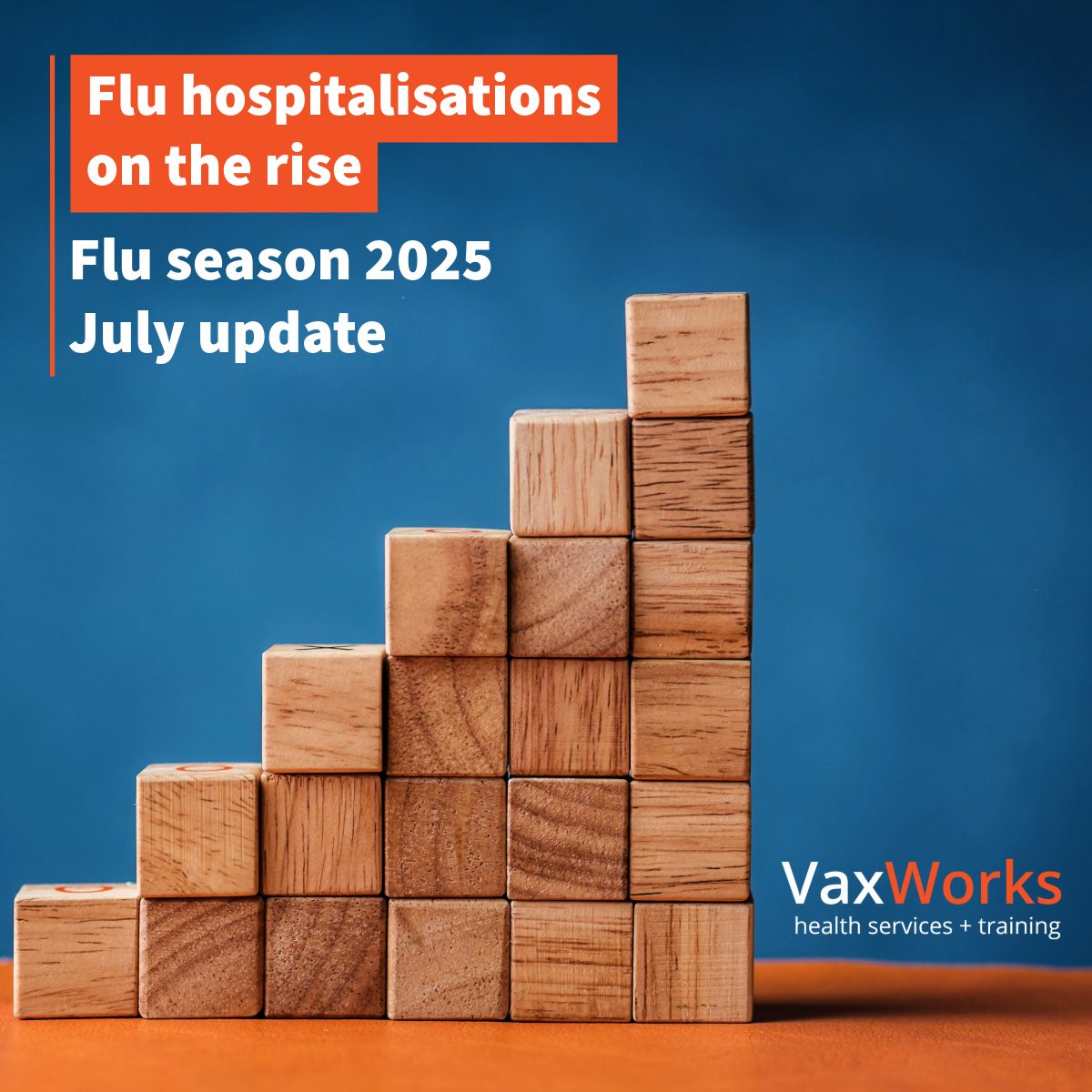 Flu hospitalisations on the rise

Flu season 2025
July update

VaxWorks
health services + training